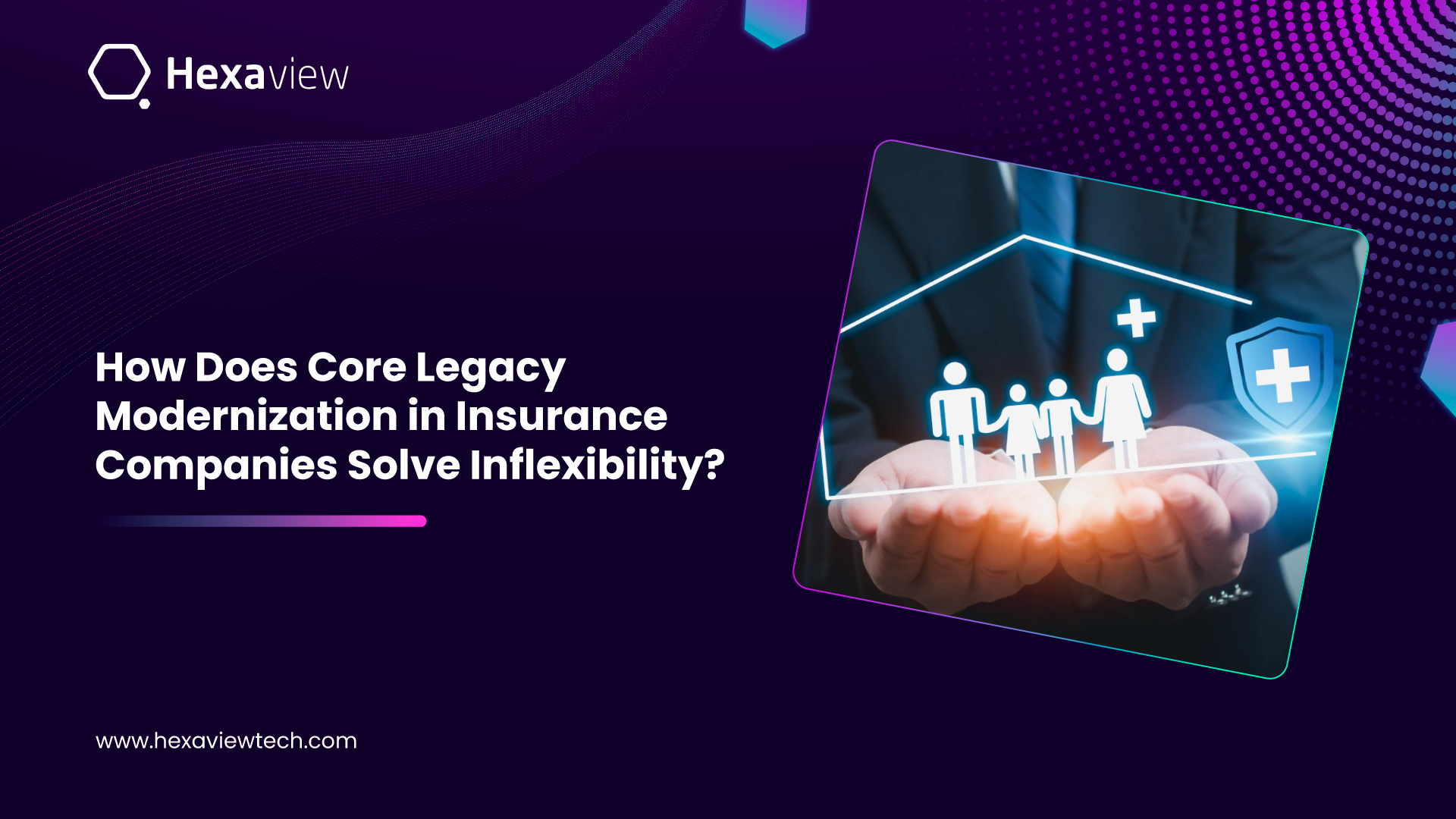 Hexaview

How Does Core Legacy Modernization in Insurance Companies Solve Inflexibility?

www.hexaviewtech.com